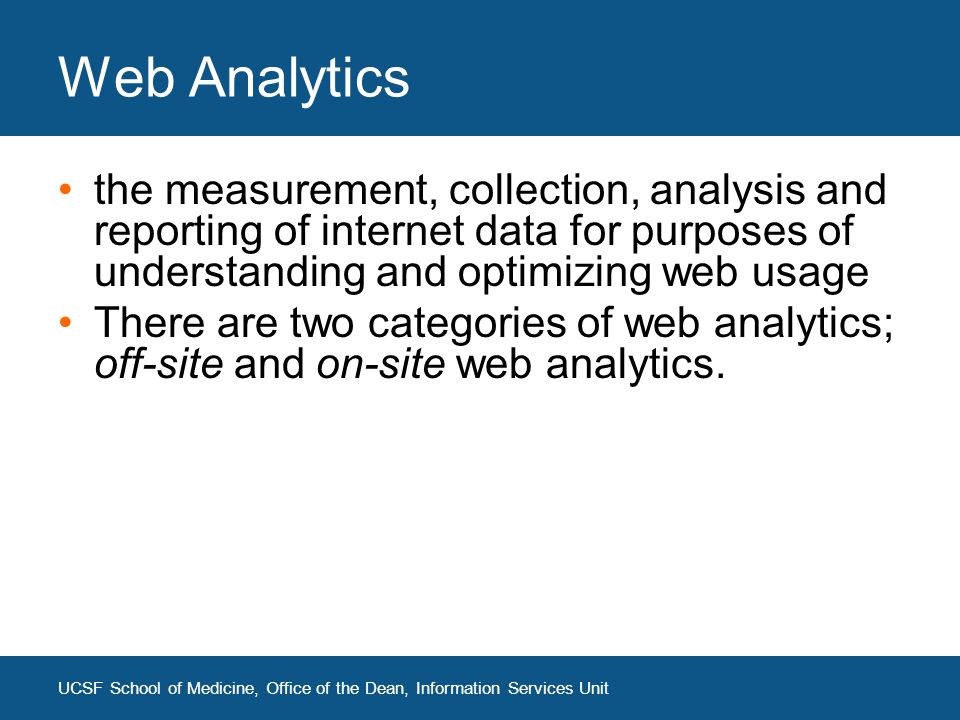 Web Analytics

• the measurement, collection, analysis and reporting of internet data for purposes of understanding and optimizing web usage
• There are two categories of web analytics; off-site and on-site web analytics.

UCSF School of Medicine, Office of the Dean, Information Services Unit